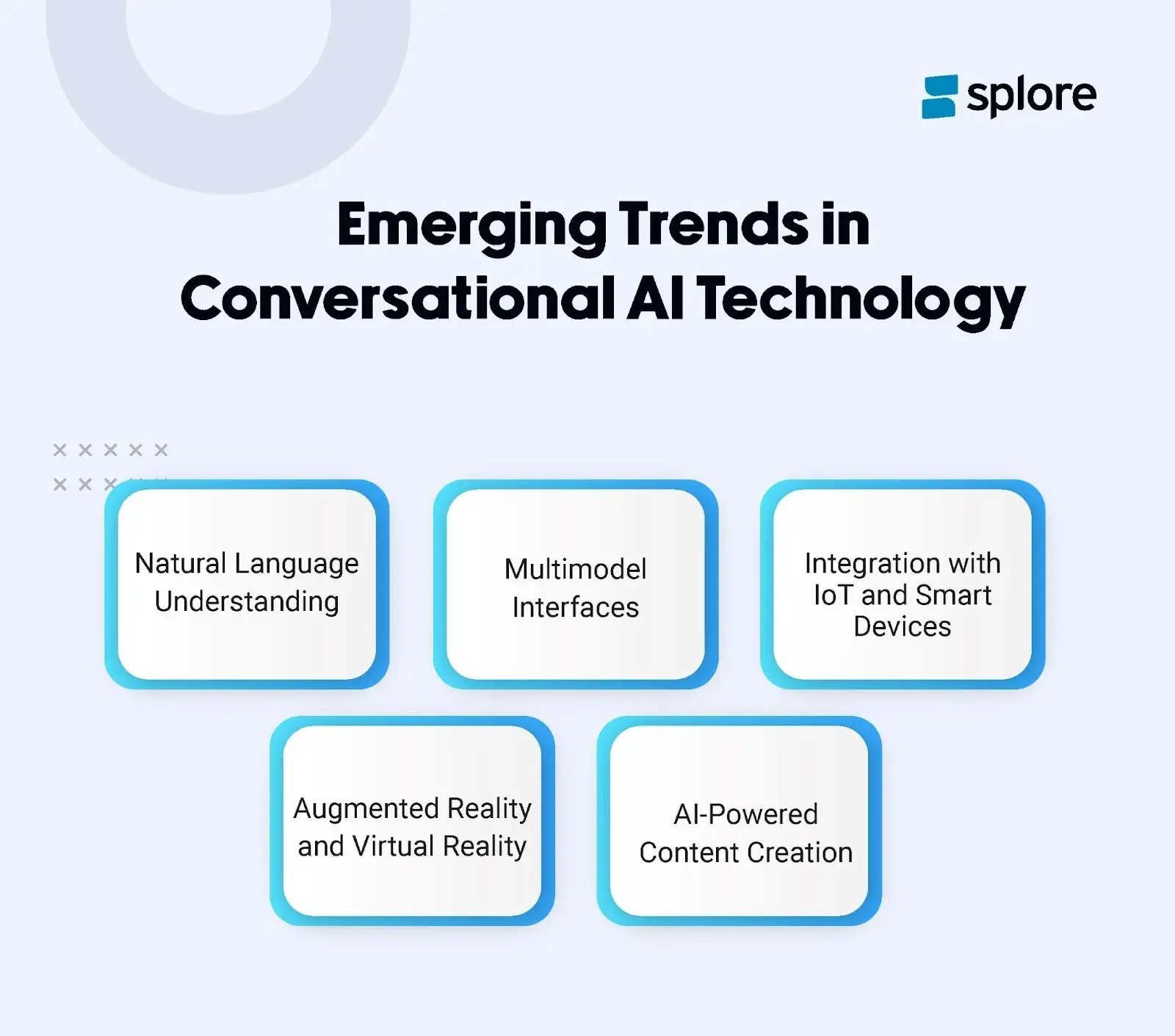 splore

Emerging Trends in Conversational AI Technology

Natural Language Understanding

Multimodel Interfaces

Integration with IoT and Smart Devices

Augmented Reality and Virtual Reality

AI-Powered Content Creation